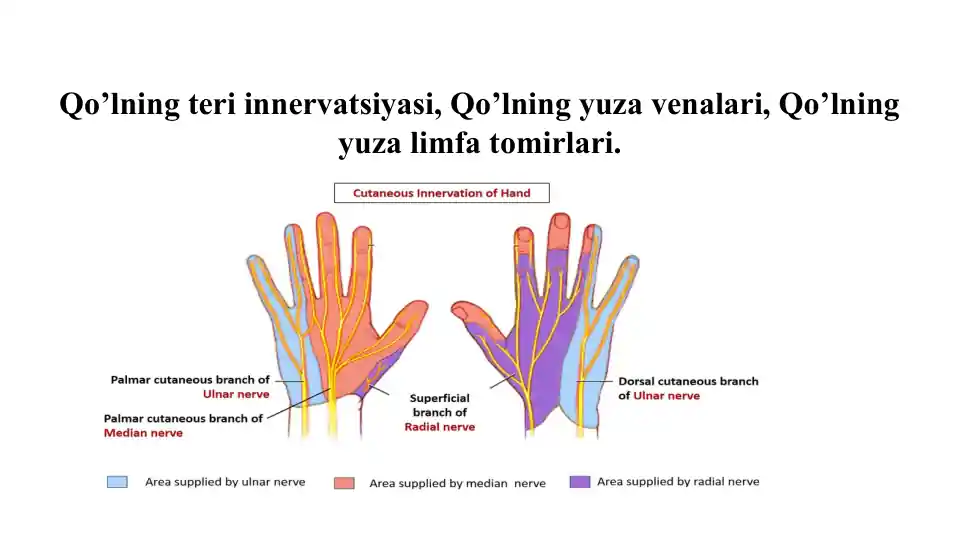 Qo’lning teri innervatsiyasi, Qo’lning yuza venalari, Qo’lning yuza limfa tomirlari.

Cutaneous Innervation of Hand

Palmar cutaneous branch of Ulnar nerve

Palmar cutaneous branch of Median nerve

Superficial branch of Radial nerve

Dorsal cutaneous branch of Ulnar nerve

Area supplied by ulnar nerve

Area supplied by median nerve

Area supplied by radial nerve